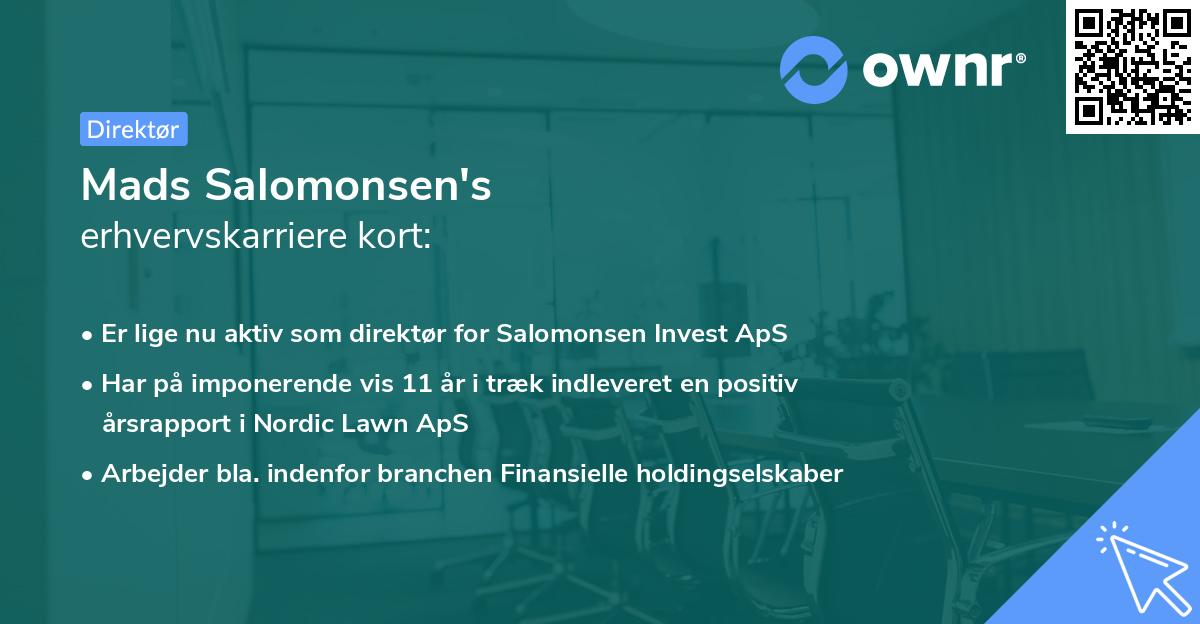 ownr®

Direktør

Mads Salomonsen's
erhvervskarriere kort:

• Er lige nu aktiv som direktør for Salomonsen Invest ApS
• Har på imponerende vis 11 år i træk indleveret en positiv årsrapport i Nordic Lawn ApS
• Arbejder bla. indenfor branchen Finansielle holdingselskaber